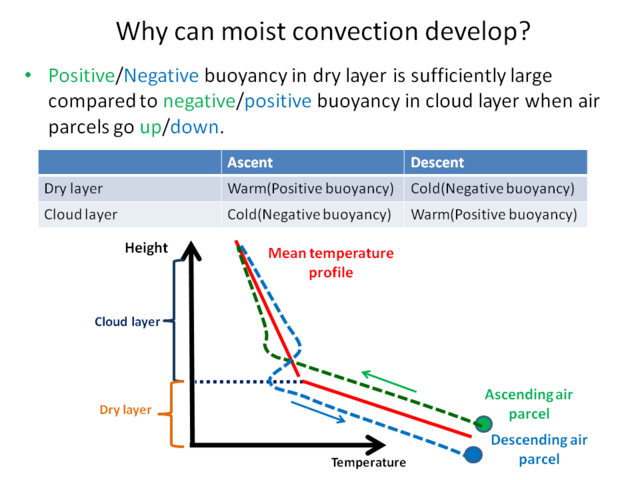 Why can moist convection develop?

• Positive/Negative buoyancy in dry layer is sufficiently large compared to negative/positive buoyancy in cloud layer when air parcels go up/down.

| | Ascent | Descent |
|---|---|---|
| Dry layer | Warm(Positive buoyancy) | Cold(Negative buoyancy) |
| Cloud layer | Cold(Negative buoyancy) | Warm(Positive buoyancy) |

Height

Mean temperature profile

Cloud layer

Dry layer

Ascending air parcel

Descending air parcel

Temperature